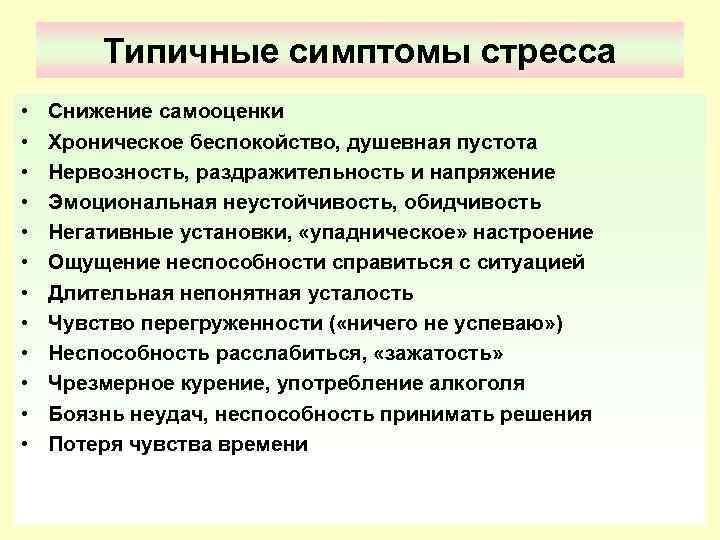 Типичные симптомы стресса

• Снижение самооценки
• Хроническое беспокойство, душевная пустота
• Нервозность, раздражительность и напряжение
• Эмоциональная неустойчивость, обидчивость
• Негативные установки, «упадническое» настроение
• Ощущение неспособности справиться с ситуацией
• Длительная непонятная усталость
• Чувство перегруженности («ничего не успеваю»)
• Неспособность расслабиться, «зажатость»
• Чрезмерное курение, употребление алкоголя
• Боязнь неудач, неспособность принимать решения
• Потеря чувства времени